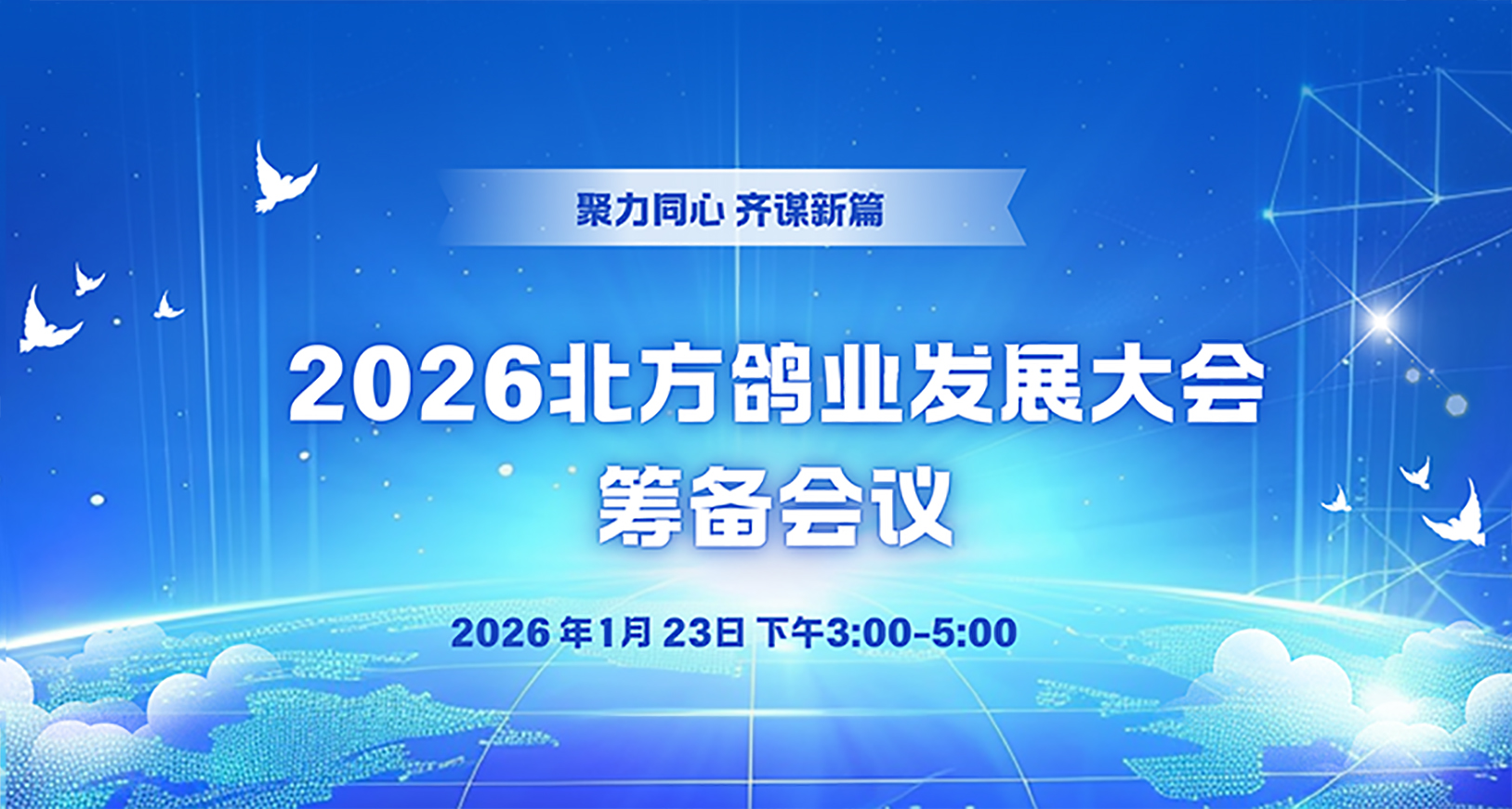 聚力同心 齐谋新篇

2026北方鸽业发展大会
筹备会议

2026 年1月 23日 下午3:00-5:00